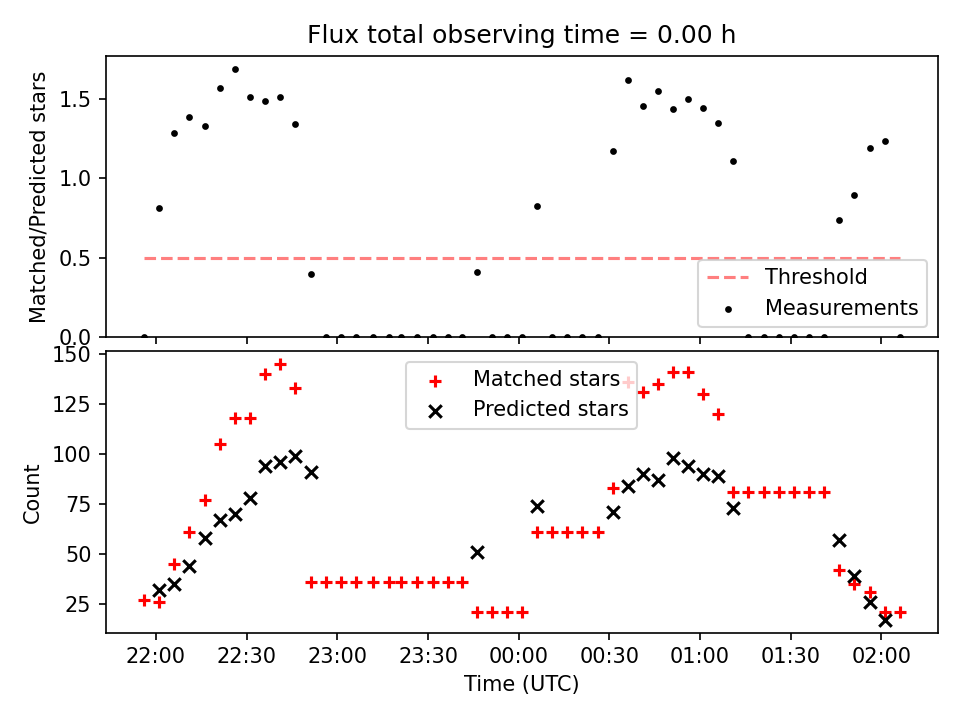 Flux total observing time = 0.00 h

Matched/Predicted stars

1.5
1.0
0.5
0.0

Threshold
Measurements

Count

150
125
100
75
50
25

Matched stars
Predicted stars

22:00 22:30 23:00 23:30 00:00 00:30 01:00 01:30 02:00

Time (UTC)